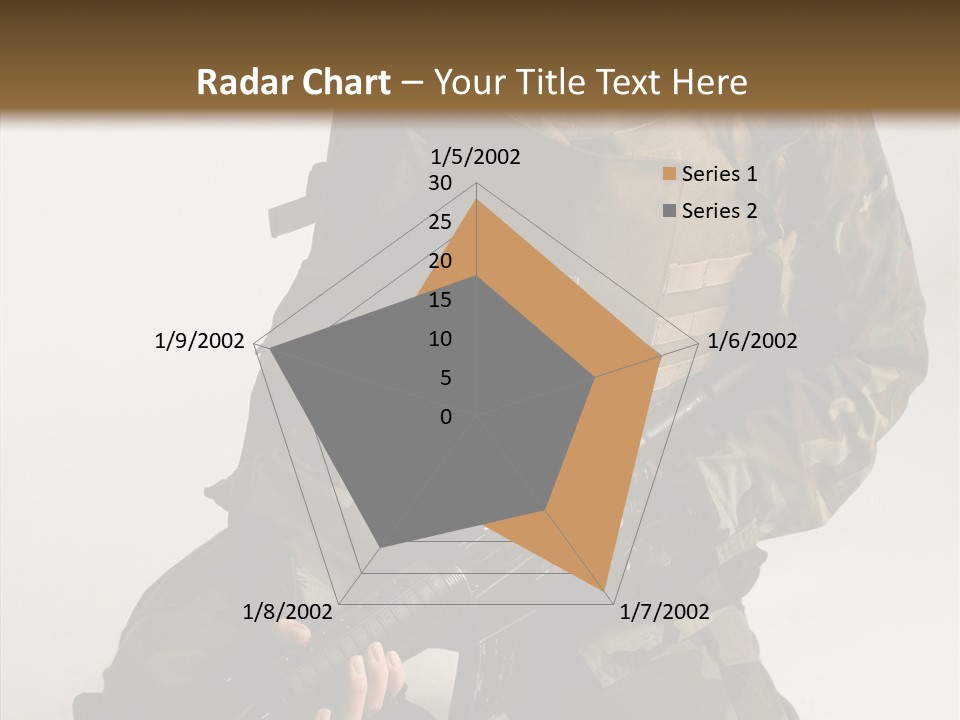 Radar Chart – Your Title Text Here

1/5/2002
30
25
20
15
10
5
0
1/6/2002
1/7/2002
1/8/2002
1/9/2002

Series 1
Series 2